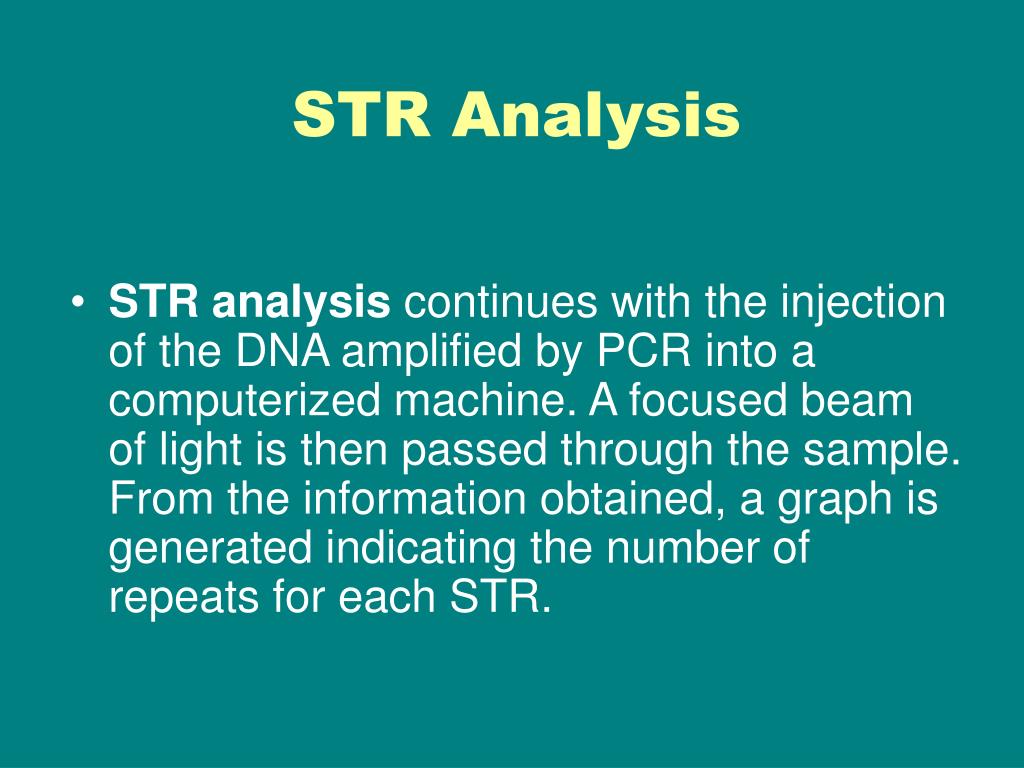 STR Analysis

• STR analysis continues with the injection of the DNA amplified by PCR into a computerized machine. A focused beam of light is then passed through the sample. From the information obtained, a graph is generated indicating the number of repeats for each STR.